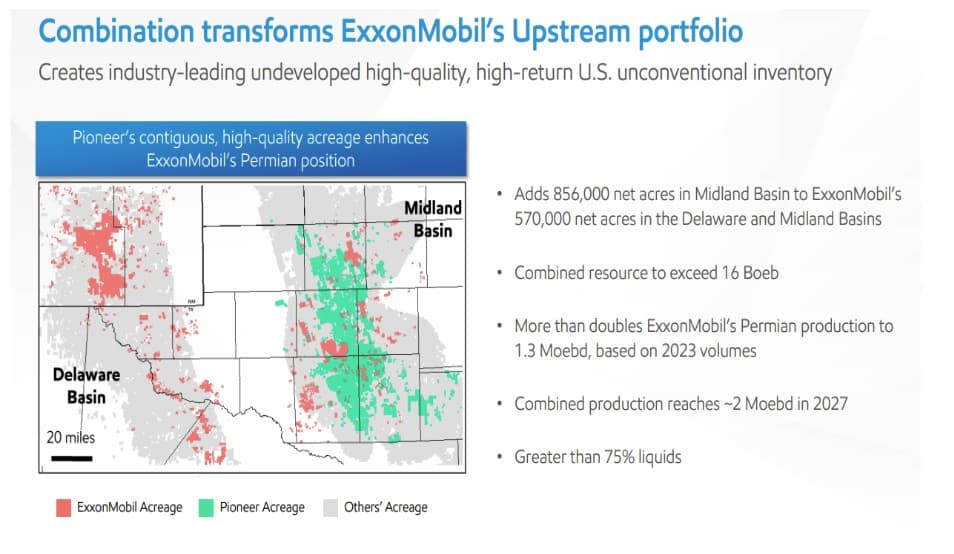 Combination transforms ExxonMobil's Upstream portfolio

Creates industry-leading undeveloped high-quality, high-return U.S. unconventional inventory

Pioneer's contiguous, high-quality acreage enhances ExxonMobil's Permian position

Midland Basin

Delaware Basin

20 miles

ExxonMobil Acreage

Pioneer Acreage

Others' Acreage

• Adds 856,000 net acres in Midland Basin to ExxonMobil's 570,000 net acres in the Delaware and Midland Basins

• Combined resource to exceed 16 Boeb

• More than doubles ExxonMobil's Permian production to 1.3 Moebd, based on 2023 volumes

• Combined production reaches ~2 Moebd in 2027

• Greater than 75% liquids